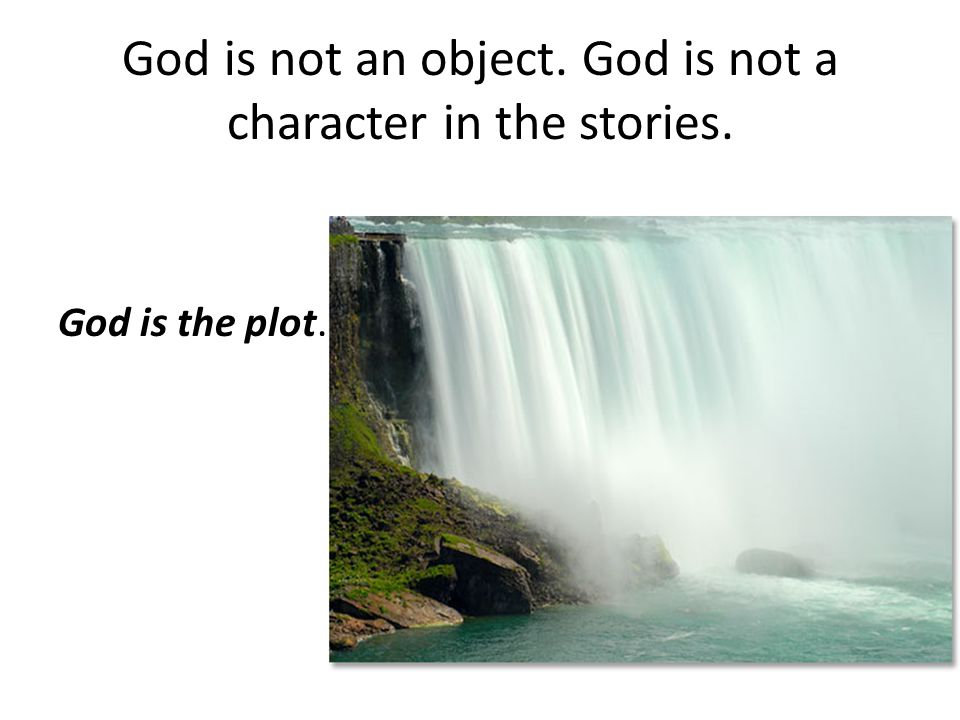 God is not an object. God is not a character in the stories.

God is the plot.